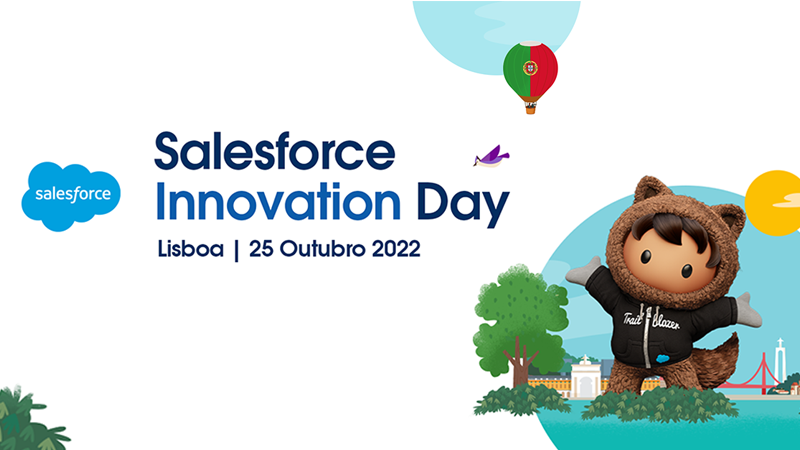 salesforce

Salesforce
Innovation Day

Lisboa | 25 Outubro 2022

Trail blazer